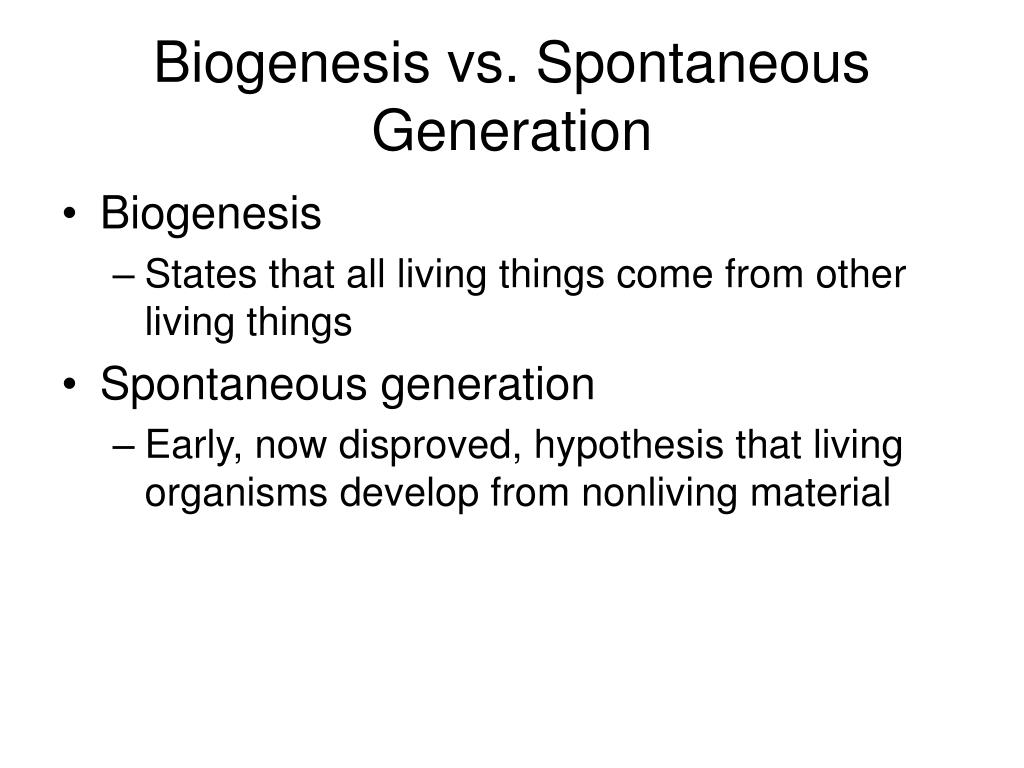 Biogenesis vs. Spontaneous Generation

• Biogenesis
– States that all living things come from other living things
• Spontaneous generation
– Early, now disproved, hypothesis that living organisms develop from nonliving material